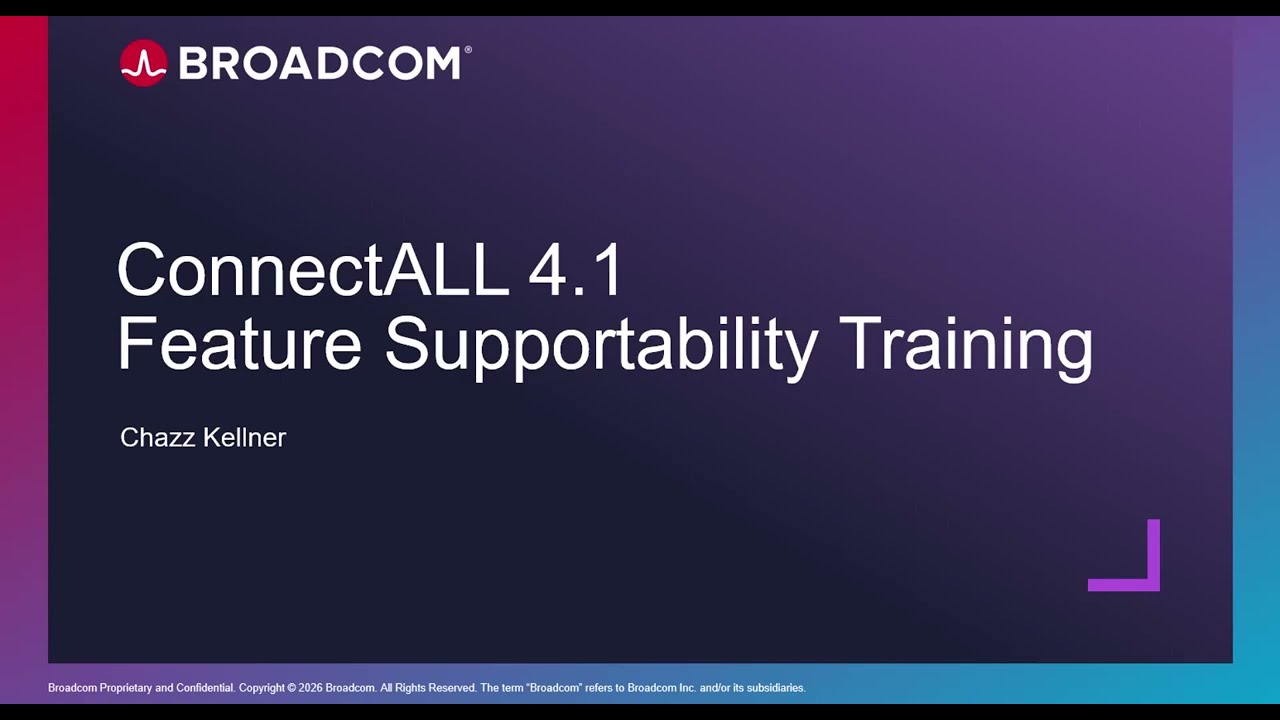 BROADCOM®

ConnectALL 4.1
Feature Supportability Training

Chazz Kellner

Broadcom Proprietary and Confidential. Copyright © 2026 Broadcom. All Rights Reserved. The term "Broadcom" refers to Broadcom Inc. and/or its subsidiaries.